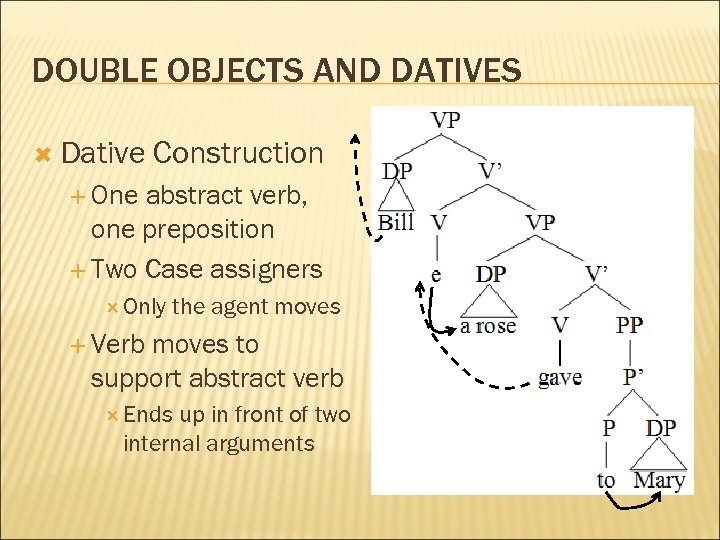 DOUBLE OBJECTS AND DATIVES

Dative Construction
One abstract verb, one preposition
Two Case assigners
Only the agent moves
Verb moves to support abstract verb
Ends up in front of two internal arguments

VP
DP
V'
Bill
V
VP
e
DP
V'
a rose
V
PP
gave
P'
P
DP
to
Mary